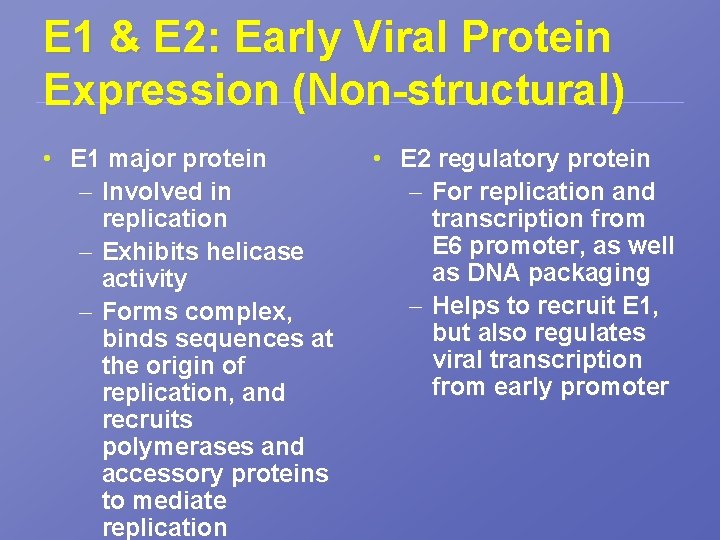 E1 & E2: Early Viral Protein Expression (Non-structural)

• E1 major protein
– Involved in replication
– Exhibits helicase activity
– Forms complex, binds sequences at the origin of replication, and recruits polymerases and accessory proteins to mediate replication

• E2 regulatory protein
– For replication and transcription from E6 promoter, as well as DNA packaging
– Helps to recruit E1, but also regulates viral transcription from early promoter